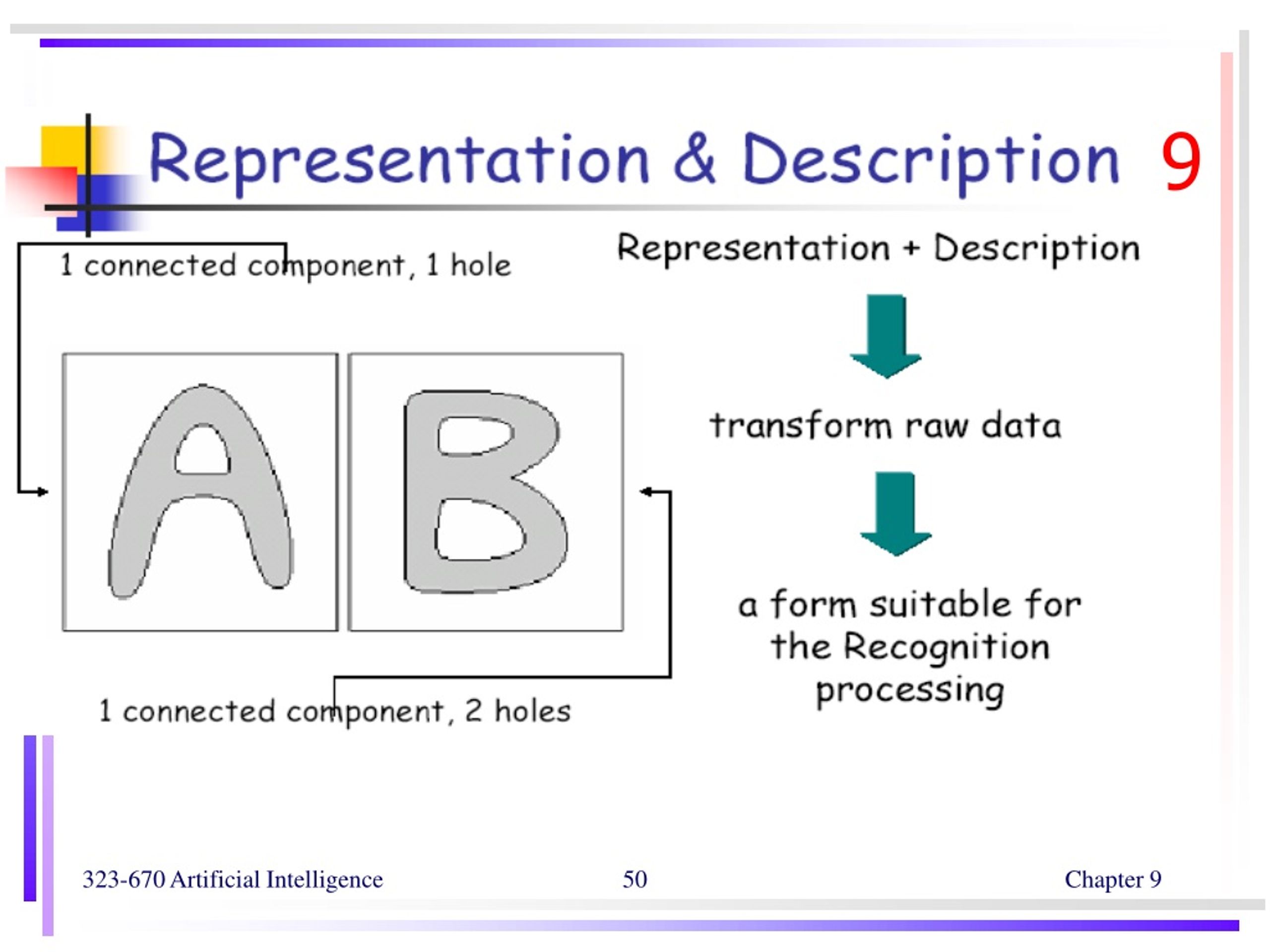 Representation & Description 9

1 connected component, 1 hole

A B

1 connected component, 2 holes

Representation + Description

transform raw data

a form suitable for the Recognition processing

323-670 Artificial Intelligence 50 Chapter 9